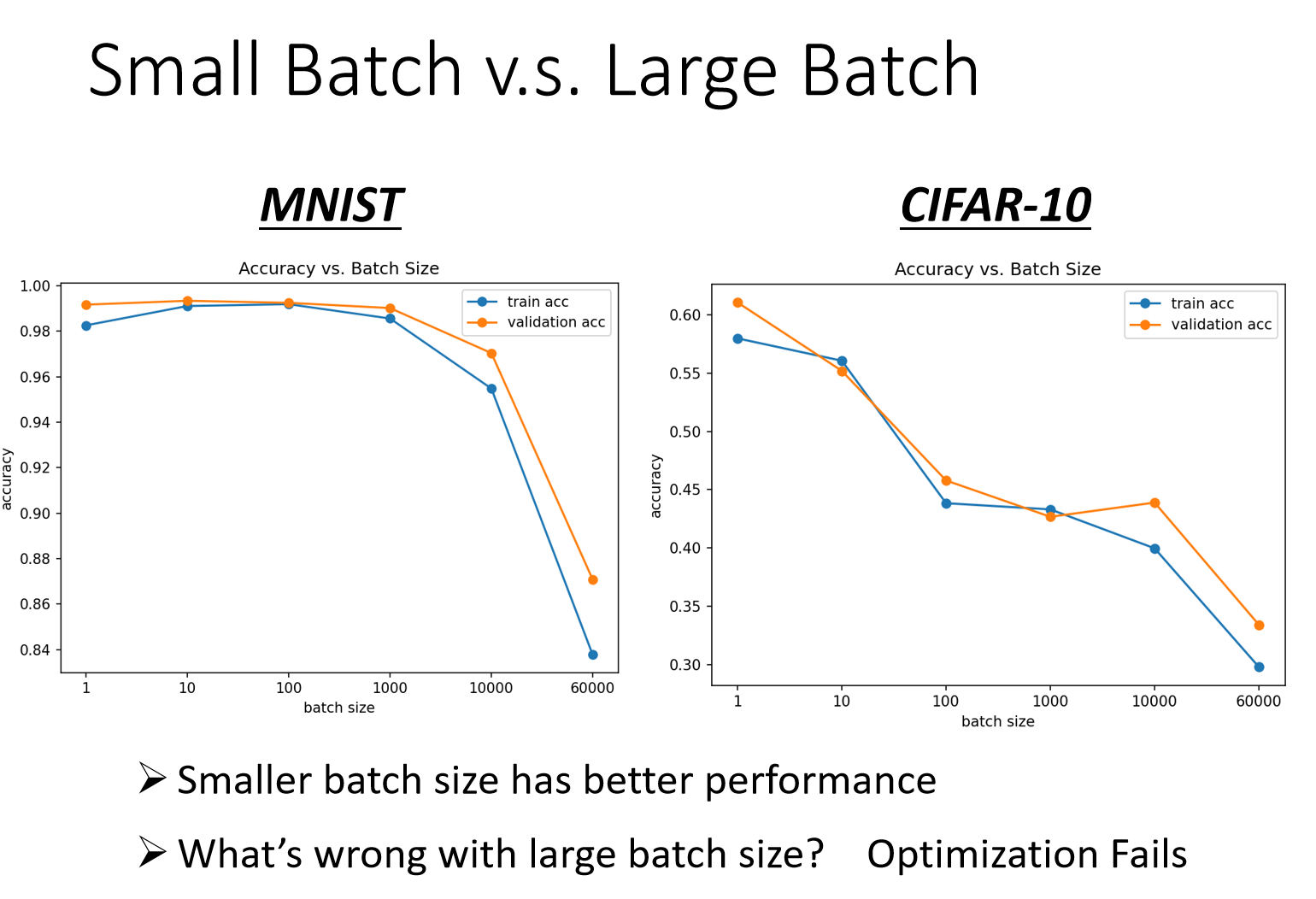 Small Batch v.s. Large Batch

MNIST

Accuracy vs. Batch Size

train acc
validation acc

1.00
0.98
0.96
0.94
0.92
0.90
0.88
0.86
0.84

accuracy

1
10
100
1000
10000
60000

batch size

CIFAR-10

Accuracy vs. Batch Size

train acc
validation acc

0.60
0.55
0.50
0.45
0.40
0.35
0.30

accuracy

1
10
100
1000
10000
60000

batch size

➢ Smaller batch size has better performance

➢ What's wrong with large batch size? Optimization Fails